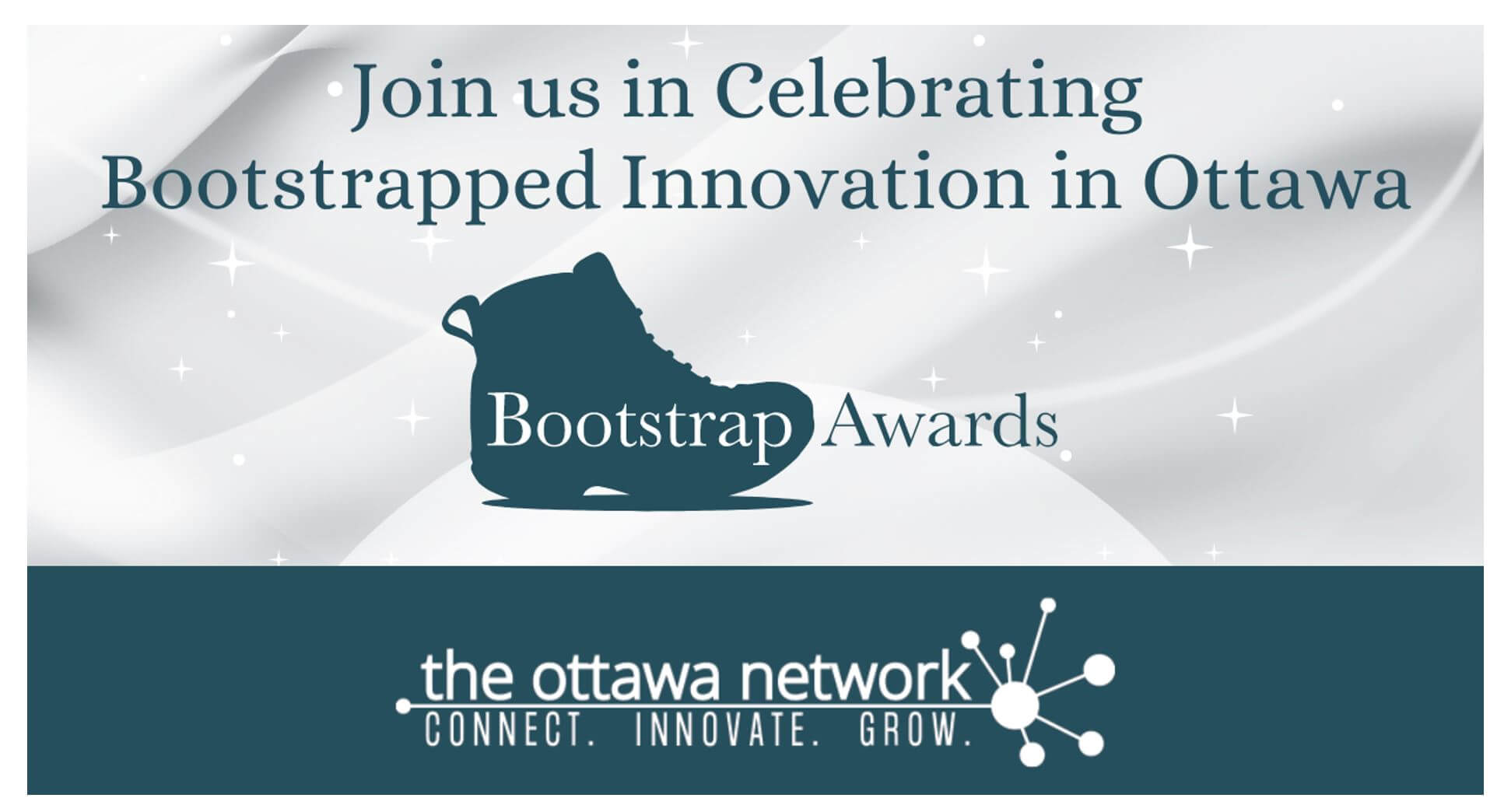 Join us in Celebrating
Bootstrapped Innovation in Ottawa

Bootstrap Awards

the ottawa network
CONNECT. INNOVATE. GROW.